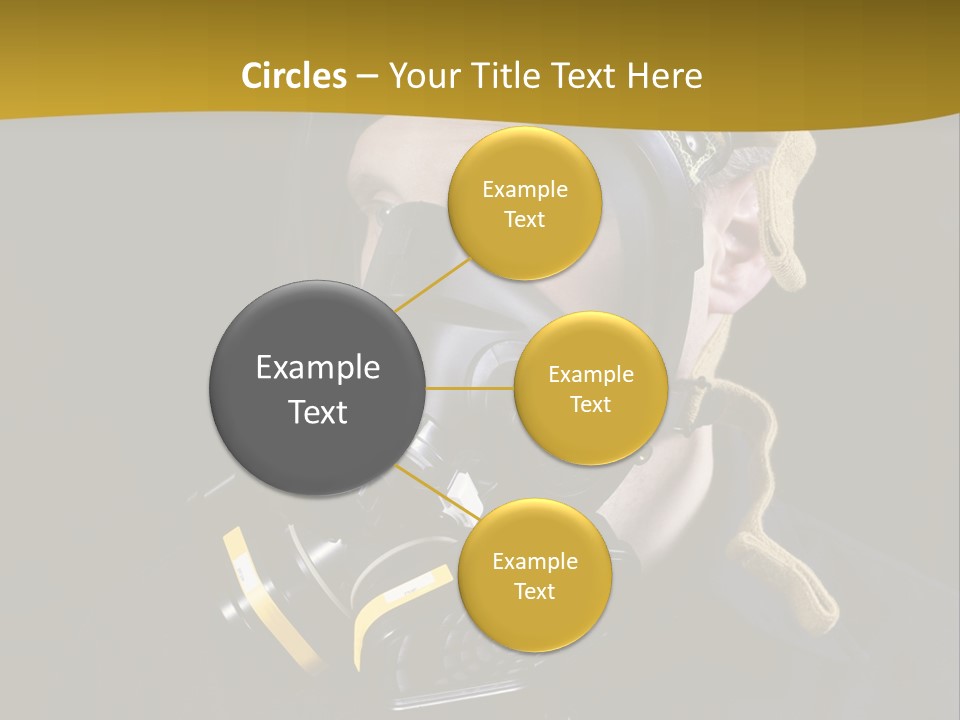 Circles – Your Title Text Here

Example Text

Example Text

Example Text

Example Text